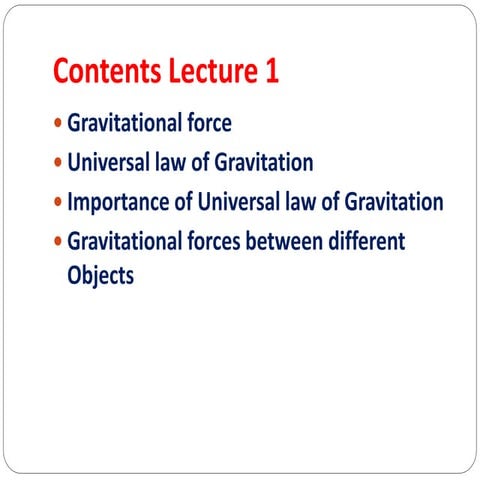 Contents Lecture 1

• Gravitational force
• Universal law of Gravitation
• Importance of Universal law of Gravitation
• Gravitational forces between different Objects